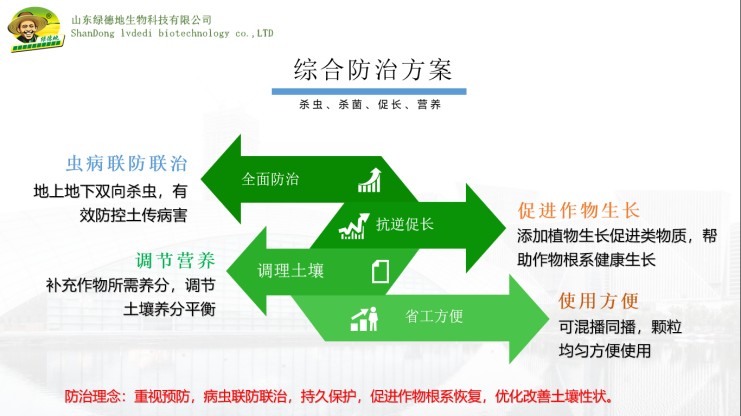 绿德地

山东绿德地生物科技有限公司
ShanDong lvdedi biotechnology co.,LTD

综合防治方案

杀虫、杀菌、促长、营养

虫病联防联治
地上地下双向杀虫，有效防控土传病害

全面防治

抗逆促长

促进作物生长
添加植物生长促进类物质，帮助作物根系健康生长

调节营养
补充作物所需养分，调节土壤养分平衡

调理土壤

省工方便

使用方便
可混播同播，颗粒均匀方便使用

防治理念：重视预防，病虫联防联治，持久保护，促进作物根系恢复，优化改善土壤性状。